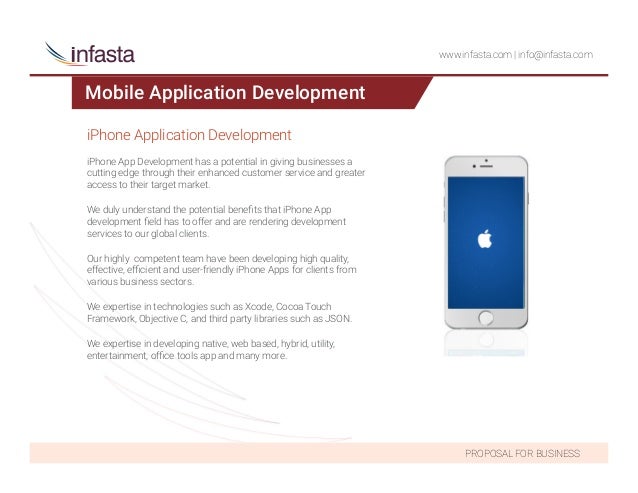 infasta

www.infasta.com | info@infasta.com

Mobile Application Development

iPhone Application Development

iPhone App Development has a potential in giving businesses a cutting edge through their enhanced customer service and greater access to their target market.

We duly understand the potential benefits that iPhone App development field has to offer and are rendering development services to our global clients.

Our highly competent team have been developing high quality, effective, efficient and user-friendly iPhone Apps for clients from various business sectors.

We expertise in technologies such as Xcode, Cocoa Touch Framework, Objective C, and third party libraries such as JSON.

We expertise in developing native, web based, hybrid, utility, entertainment, office tools app and many more.

PROPOSAL FOR BUSINESS